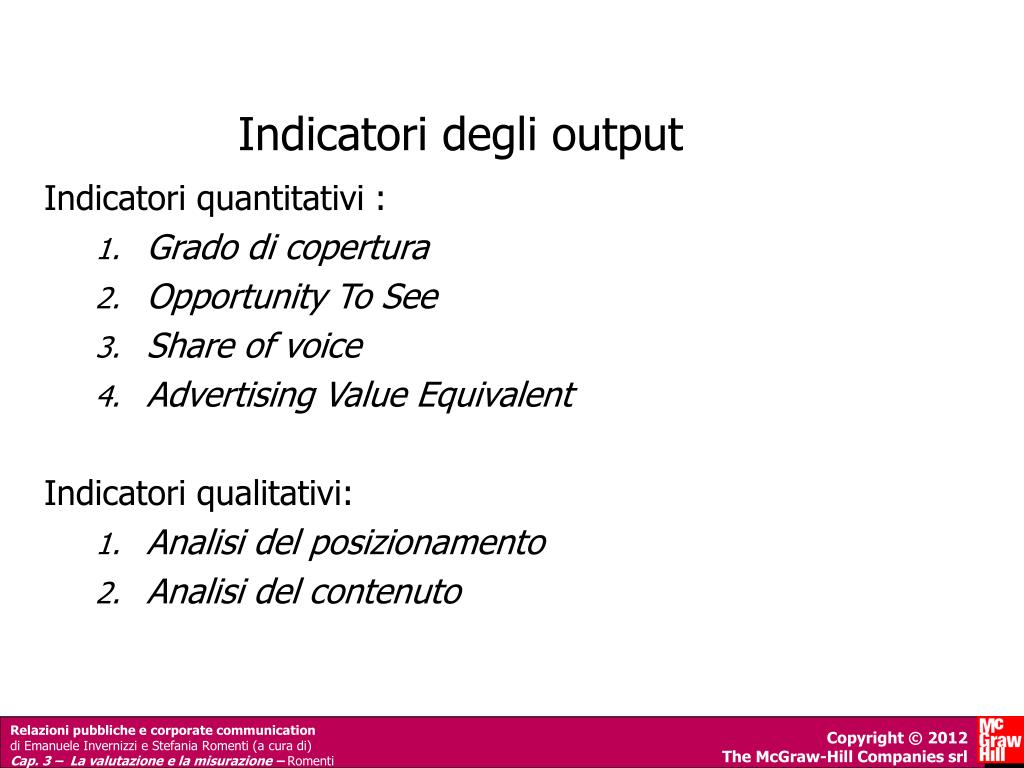 Indicatori degli output

Indicatori quantitativi :

1. Grado di copertura
2. Opportunity To See
3. Share of voice
4. Advertising Value Equivalent

Indicatori qualitativi:

1. Analisi del posizionamento
2. Analisi del contenuto

Relazioni pubbliche e corporate communication
di Emanuele Invernizzi e Stefania Romenti (a cura di)
Cap. 3 – La valutazione e la misurazione – Romenti

Copyright © 2012
The McGraw-Hill Companies srl

Mc Graw Hill